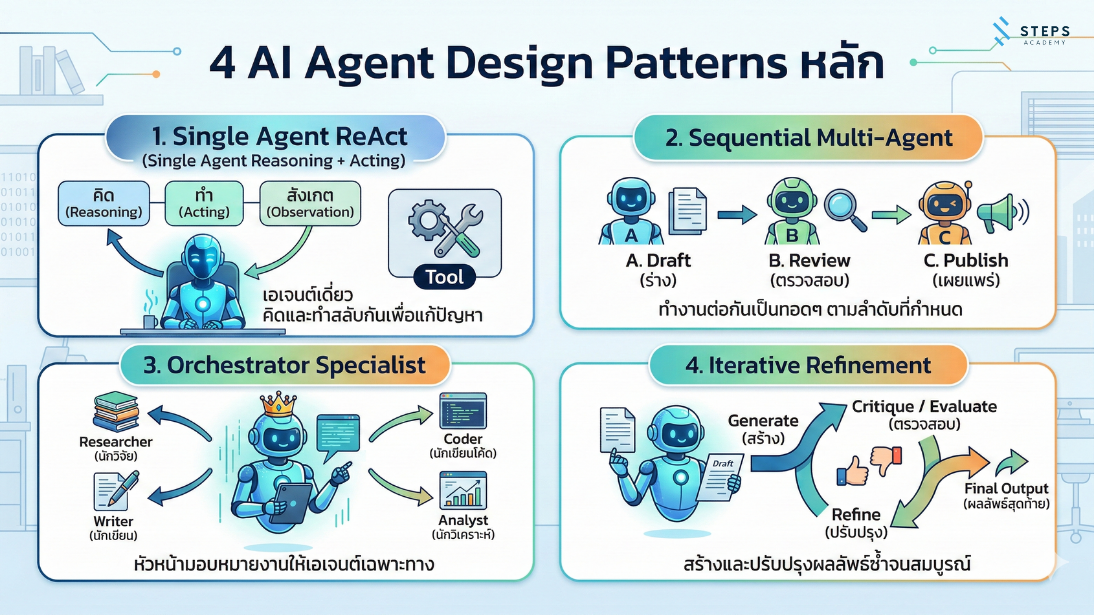 STEPS
ACADEMY

4 AI Agent Design Patterns หลัก

1. Single Agent ReAct
(Single Agent Reasoning + Acting)

คิด
(Reasoning)

ทำ
(Acting)

สังเกต
(Observation)

Tool

เอเจนต์เดี่ยว
คิดและทำสลับกันเพื่อแก้ปัญหา

2. Sequential Multi-Agent

A
B
C

A. Draft
(ร่าง)

B. Review
(ตรวจสอบ)

C. Publish
(เผยแพร่)

ทำงานต่อกันเป็นทอดๆ ตามลำดับที่กำหนด

3. Orchestrator Specialist

Researcher
(นักวิจัย)

Writer
(นักเขียน)

Coder
(นักเขียนโค้ด)

Analyst
(นักวิเคราะห์)

หัวหน้ามอบหมายงานให้เอเจนต์เฉพาะทาง

4. Iterative Refinement

Draft

Generate
(สร้าง)

Critique / Evaluate
(ตรวจสอบ)

Refine
(ปรับปรุง)

Final Output
(ผลลัพธ์สุดท้าย)

สร้างและปรับปรุงผลลัพธ์ซ้ำจนสมบูรณ์